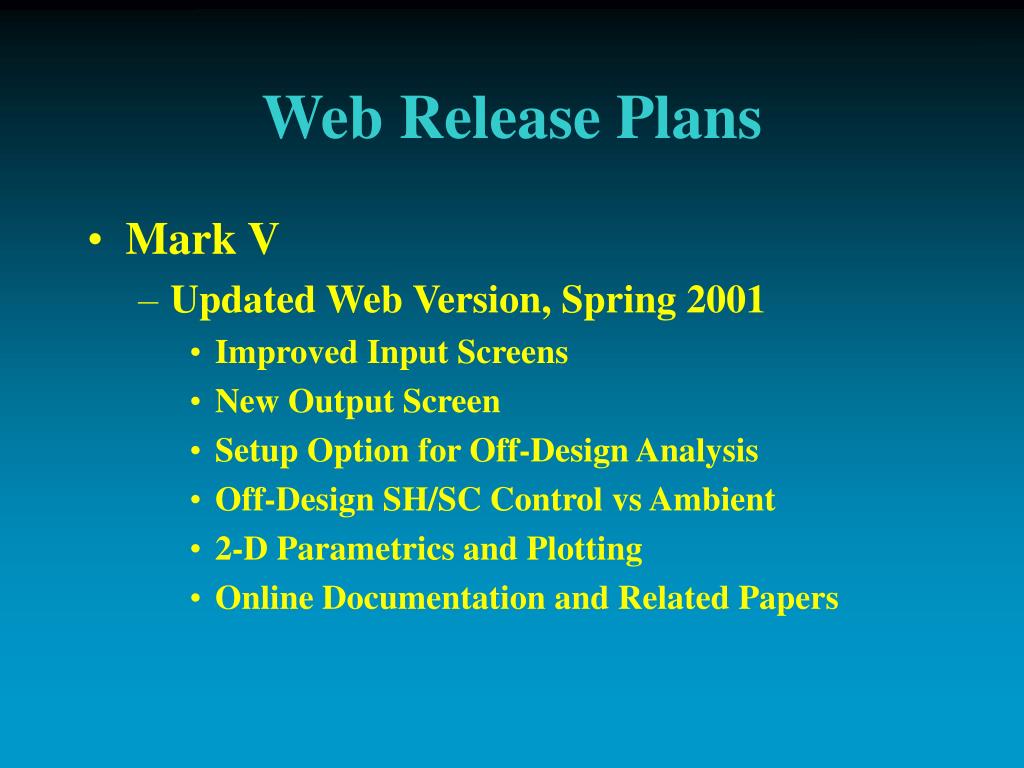 Web Release Plans

• Mark V
– Updated Web Version, Spring 2001
• Improved Input Screens
• New Output Screen
• Setup Option for Off-Design Analysis
• Off-Design SH/SC Control vs Ambient
• 2-D Parametrics and Plotting
• Online Documentation and Related Papers